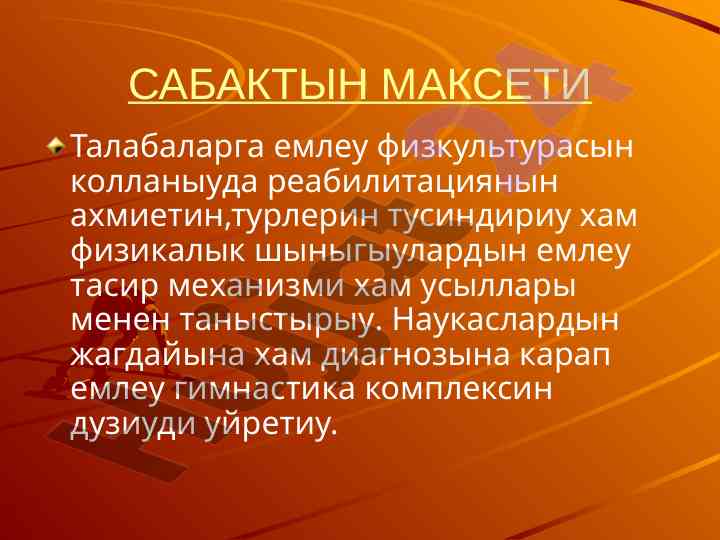 САБАКТЫН МАКСЕТИ

Талабаларга емлеу физкультурасын колланыуда реабилитациянын ахмиетин,турлерин тусиндириу хам физикалык шыныгыулардын емлеу тасир механизми хам усыллары менен таныстырыу. Наукаслардын жагдайына хам диагнозына карап емлеу гимнастика комплексин дузиуди уйретиу.